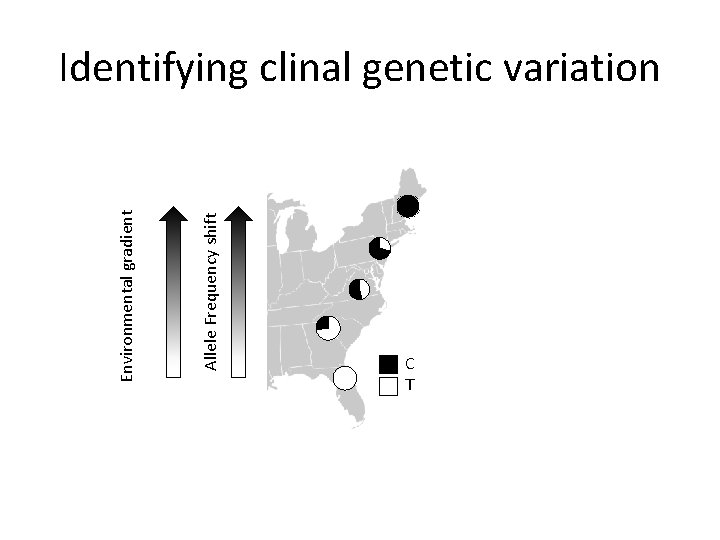 Identifying clinal genetic variation

Environmental gradient

Allele Frequency shift

C
T